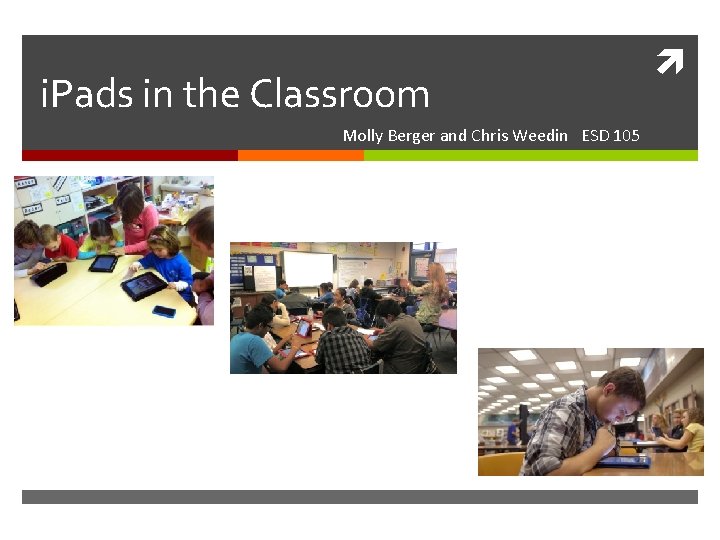 iPads in the Classroom

Molly Berger and Chris Weedin ESD 105